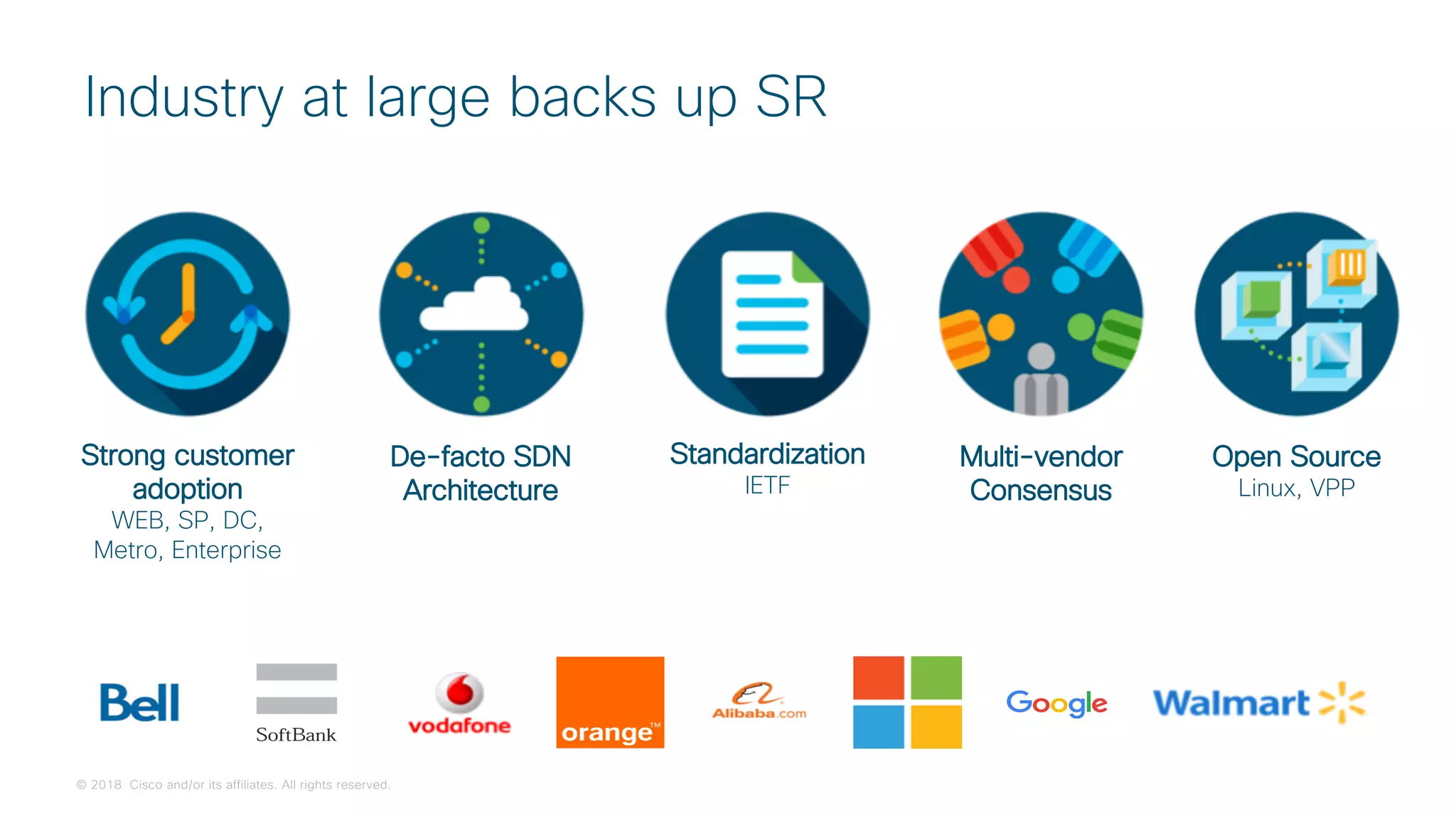 Industry at large backs up SR

Strong customer adoption
WEB, SP, DC, Metro, Enterprise

De-facto SDN Architecture

Standardization
IETF

Multi-vendor Consensus

Open Source
Linux, VPP

Bell SoftBank vodafone orange™ Alibaba.com Google Walmart

© 2018 Cisco and/or its affiliates. All rights reserved.